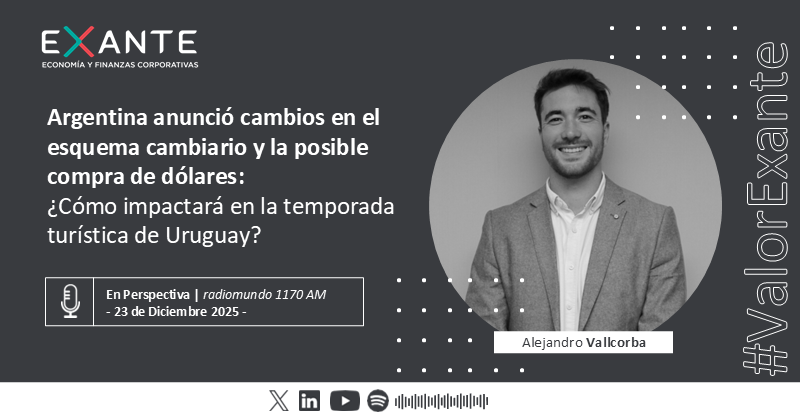 EXANTE
ECONOMÍA Y FINANZAS CORPORATIVAS

Argentina anunció cambios en el esquema cambiario y la posible compra de dólares:
¿Cómo impactará en la temporada turística de Uruguay?

En Perspectiva | radiomundo 1170 AM
- 23 de Diciembre 2025 -

Alejandro Vallcorba

#ValorExante